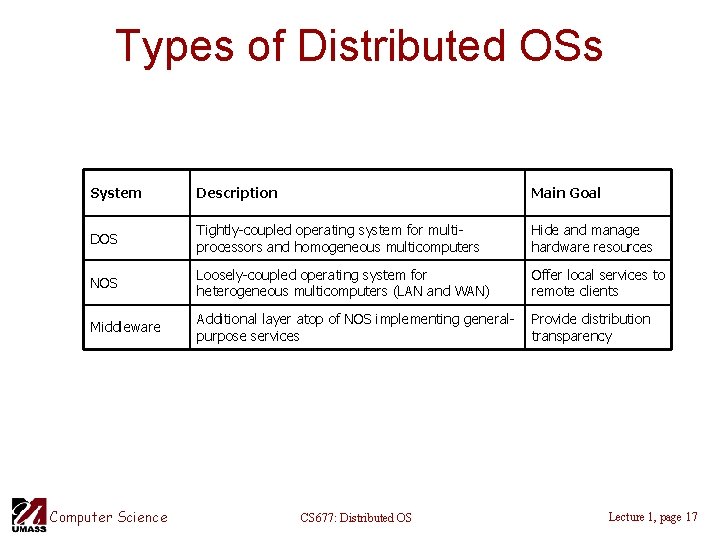 Types of Distributed OSs

| System | Description | Main Goal |
|---|---|---|
| DOS | Tightly-coupled operating system for multi-processors and homogeneous multicomputers | Hide and manage hardware resources |
| NOS | Loosely-coupled operating system for heterogeneous multicomputers (LAN and WAN) | Offer local services to remote clients |
| Middleware | Additional layer atop of NOS implementing general-purpose services | Provide distribution transparency |

UMASS Computer Science

CS677: Distributed OS

Lecture 1, page 17